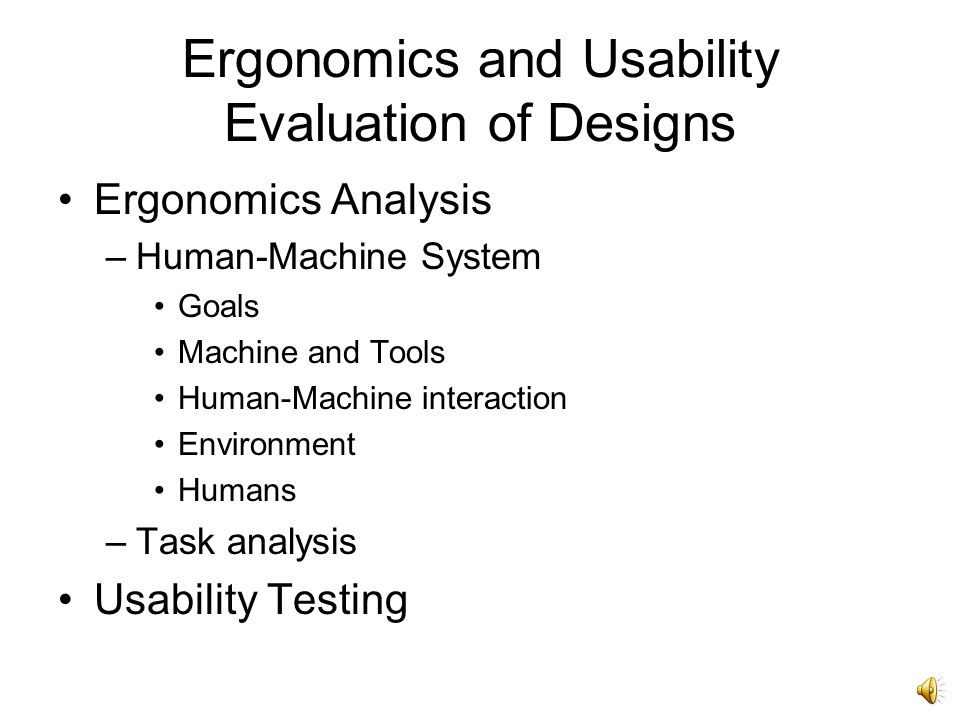 Ergonomics and Usability Evaluation of Designs

• Ergonomics Analysis
– Human-Machine System
• Goals
• Machine and Tools
• Human-Machine interaction
• Environment
• Humans
– Task analysis
• Usability Testing